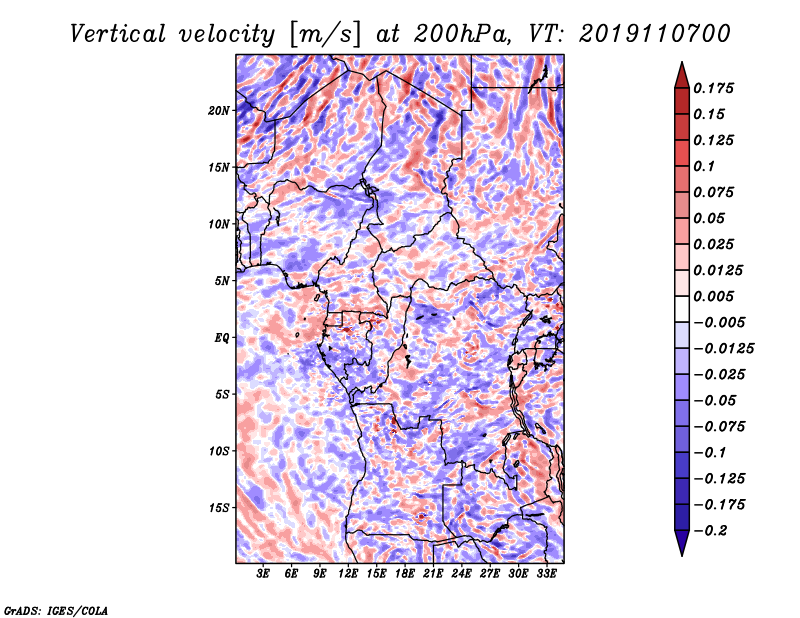 Vertical velocity [m/s] at 200hPa, VT: 2019110700

20N
15N
10N
5N
EQ
5S
10S
15S

3E 6E 9E 12E 15E 18E 21E 24E 27E 30E 33E

0.175
0.15
0.125
0.1
0.075
0.05
0.025
0.0125
0.005
−0.005
−0.0125
−0.025
−0.05
−0.075
−0.1
−0.125
−0.175
−0.2

GrADS: IGES/COLA